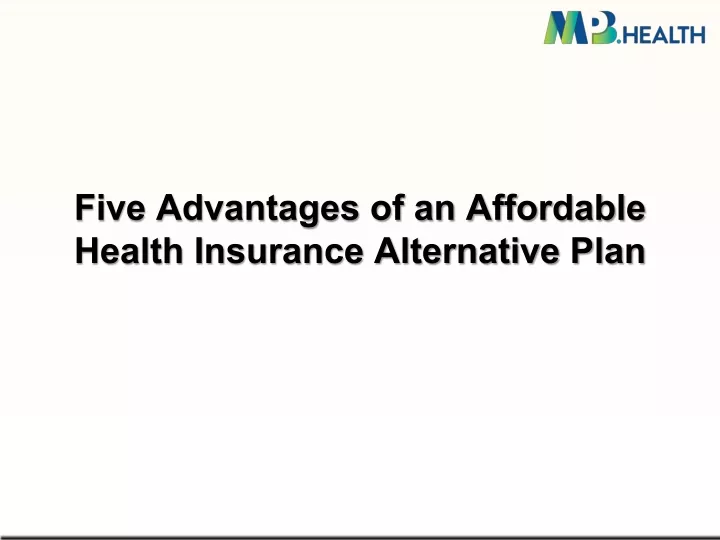 MPB.HEALTH

Five Advantages of an Affordable Health Insurance Alternative Plan